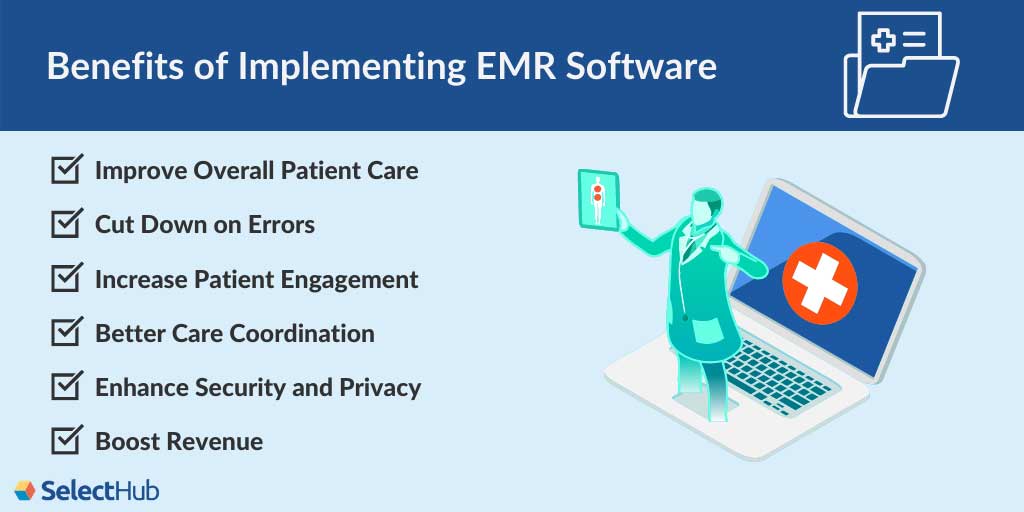 Benefits of Implementing EMR Software

Improve Overall Patient Care

Cut Down on Errors

Increase Patient Engagement

Better Care Coordination

Enhance Security and Privacy

Boost Revenue

SelectHub